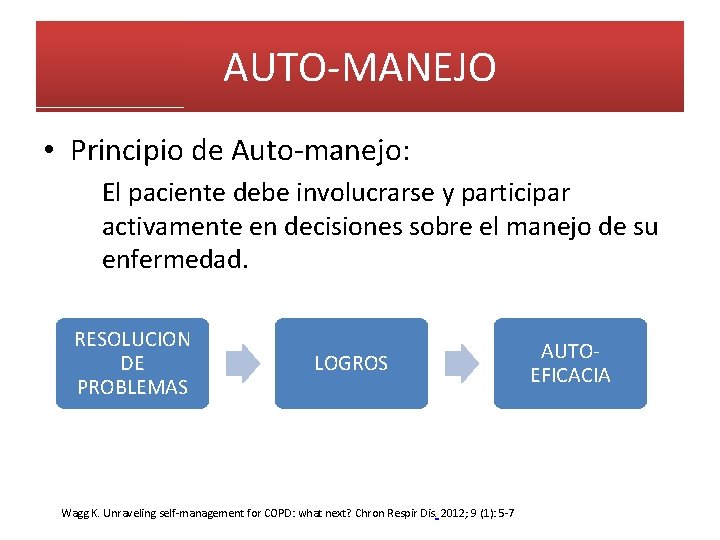 AUTO-MANEJO

• Principio de Auto-manejo:

El paciente debe involucrarse y participar activamente en decisiones sobre el manejo de su enfermedad.

RESOLUCION DE PROBLEMAS

LOGROS

AUTO-EFICACIA

Wagg K. Unraveling self-management for COPD: what next? Chron Respir Dis. 2012; 9 (1): 5-7